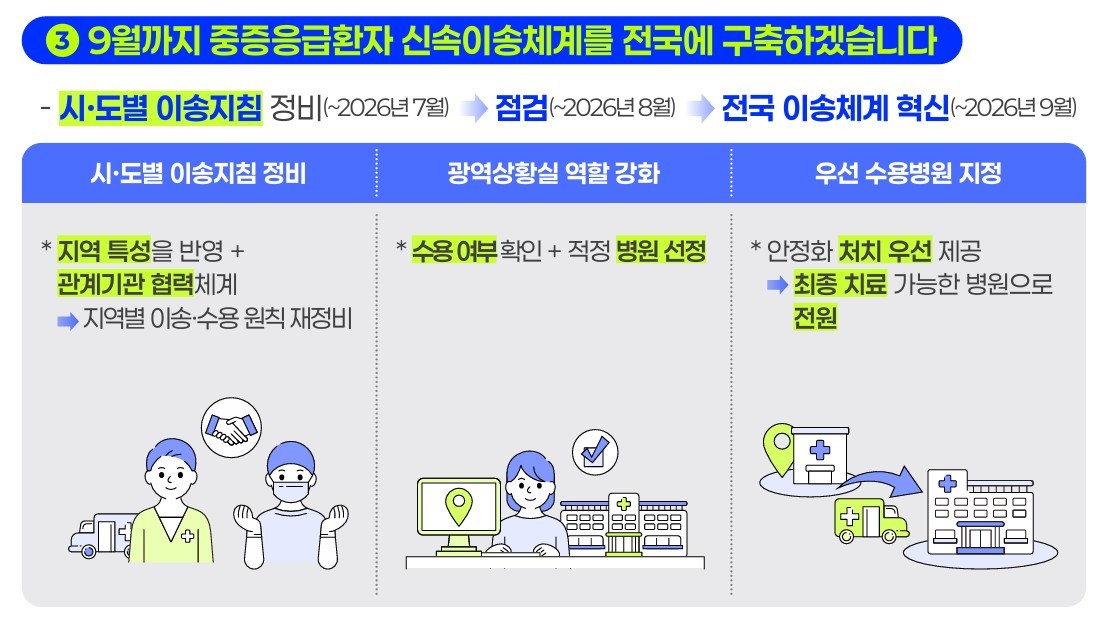 ③ 9월까지 중증응급환자 신속이송체계를 전국에 구축하겠습니다

- 시·도별 이송지침 정비(~2026년 7월) ➡ 점검(~2026년 8월) ➡ 전국 이송체계 혁신(~2026년 9월)

시·도별 이송지침 정비

* 지역 특성을 반영 + 관계기관 협력체계
➡ 지역별 이송·수용 원칙 재정비

광역상황실 역할 강화

* 수용 여부 확인 + 적정 병원 선정

우선 수용병원 지정

* 안정화 처치 우선 제공
➡ 최종 치료 가능한 병원으로 전원